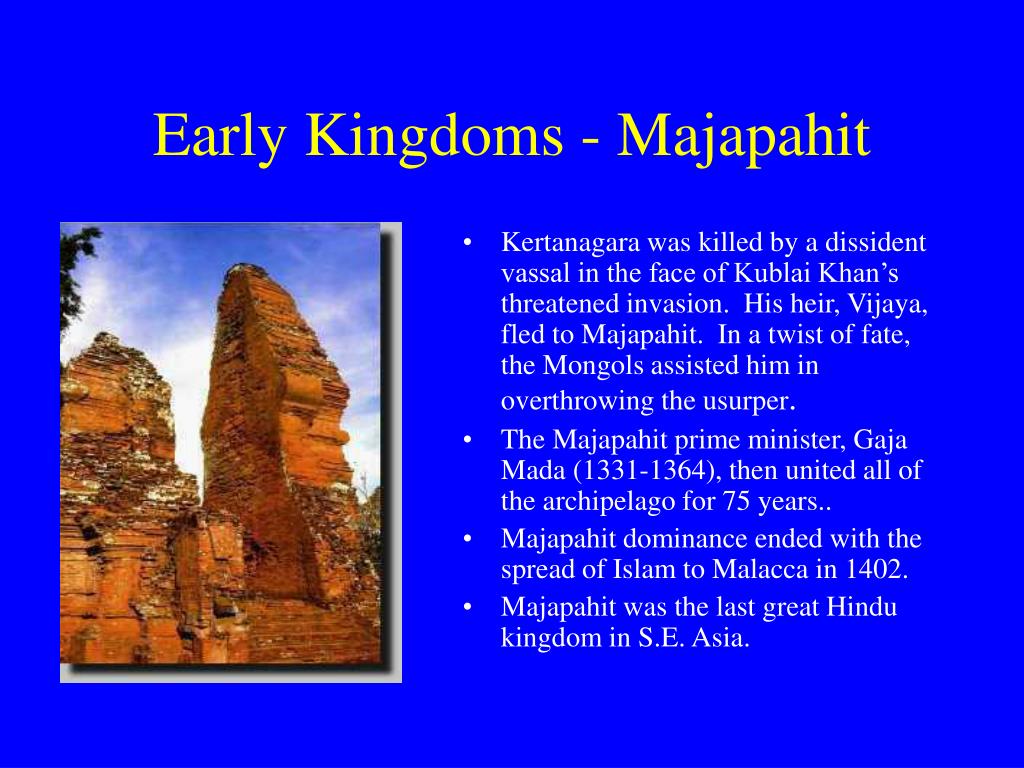 Early Kingdoms - Majapahit

• Kertanagara was killed by a dissident vassal in the face of Kublai Khan’s threatened invasion. His heir, Vijaya, fled to Majapahit. In a twist of fate, the Mongols assisted him in overthrowing the usurper.
• The Majapahit prime minister, Gaja Mada (1331-1364), then united all of the archipelago for 75 years..
• Majapahit dominance ended with the spread of Islam to Malacca in 1402.
• Majapahit was the last great Hindu kingdom in S.E. Asia.